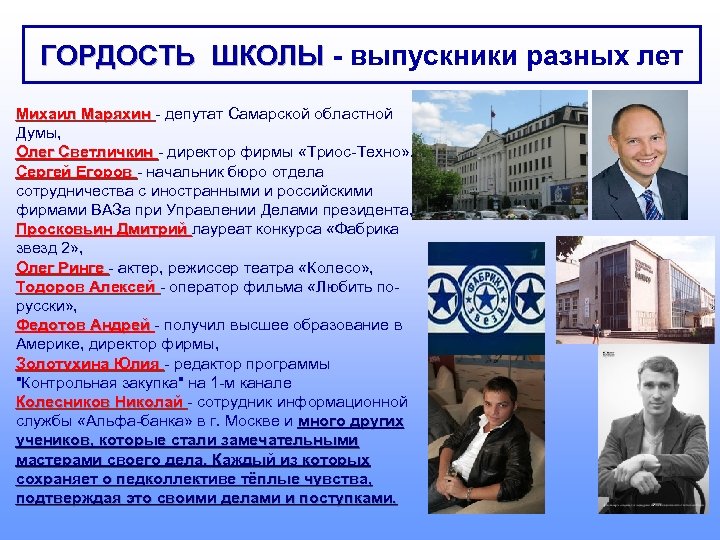 ГОРДОСТЬ ШКОЛЫ - выпускники разных лет

Михаил Маряхин - депутат Самарской областной Думы,
Олег Светличкин - директор фирмы «Триос-Техно»,
Сергей Егоров - начальник бюро отдела сотрудничества с иностранными и российскими фирмами ВАЗа при Управлении Делами президента,
Просковьин Дмитрий лауреат конкурса «Фабрика звезд 2»,
Олег Ринге - актер, режиссер театра «Колесо»,
Тодоров Алексей - оператор фильма «Любить по-русски»,
Федотов Андрей - получил высшее образование в Америке, директор фирмы,
Золотухина Юлия - редактор программы "Контрольная закупка" на 1-м канале
Колесников Николай - сотрудник информационной службы «Альфа-банка» в г. Москве и много других учеников, которые стали замечательными мастерами своего дела. Каждый из которых сохраняет о педколлективе тёплые чувства, подтверждая это своими делами и поступками.

ФАБРИКА ЗВЕЗД